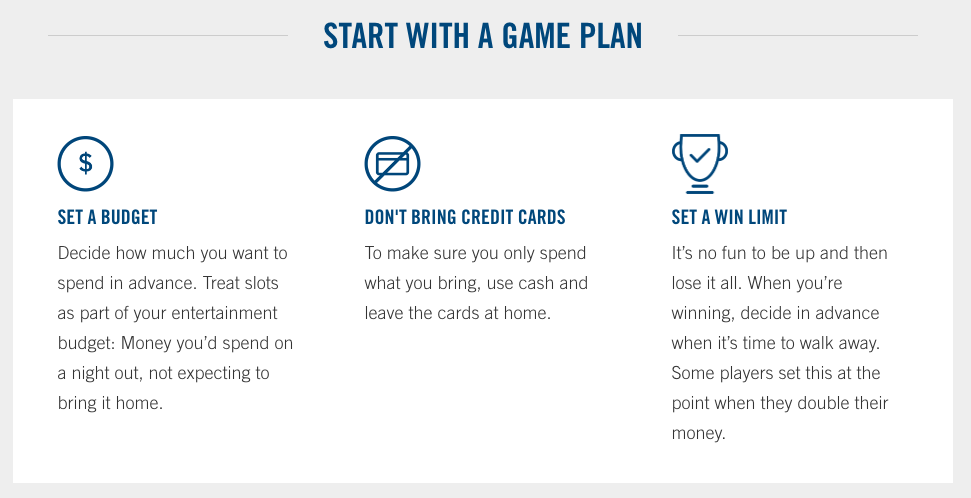 START WITH A GAME PLAN

$

SET A BUDGET

Decide how much you want to spend in advance. Treat slots as part of your entertainment budget: Money you'd spend on a night out, not expecting to bring it home.

DON'T BRING CREDIT CARDS

To make sure you only spend what you bring, use cash and leave the cards at home.

SET A WIN LIMIT

It's no fun to be up and then lose it all. When you're winning, decide in advance when it's time to walk away. Some players set this at the point when they double their money.